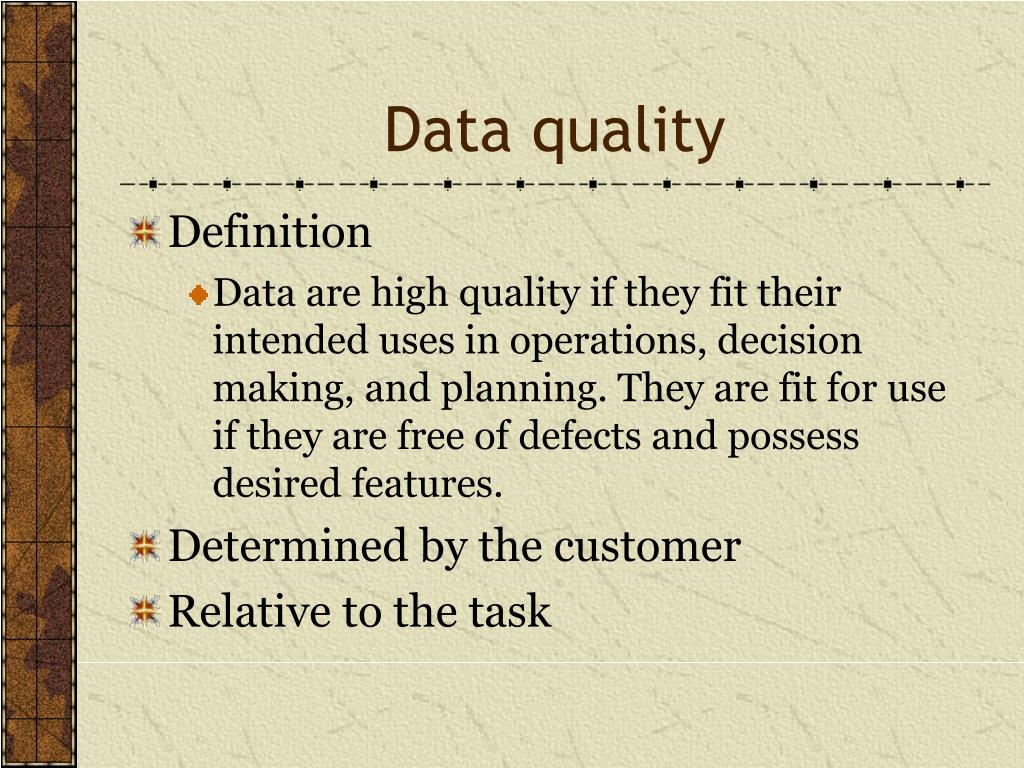 Data quality

Definition

Data are high quality if they fit their intended uses in operations, decision making, and planning. They are fit for use if they are free of defects and possess desired features.

Determined by the customer

Relative to the task